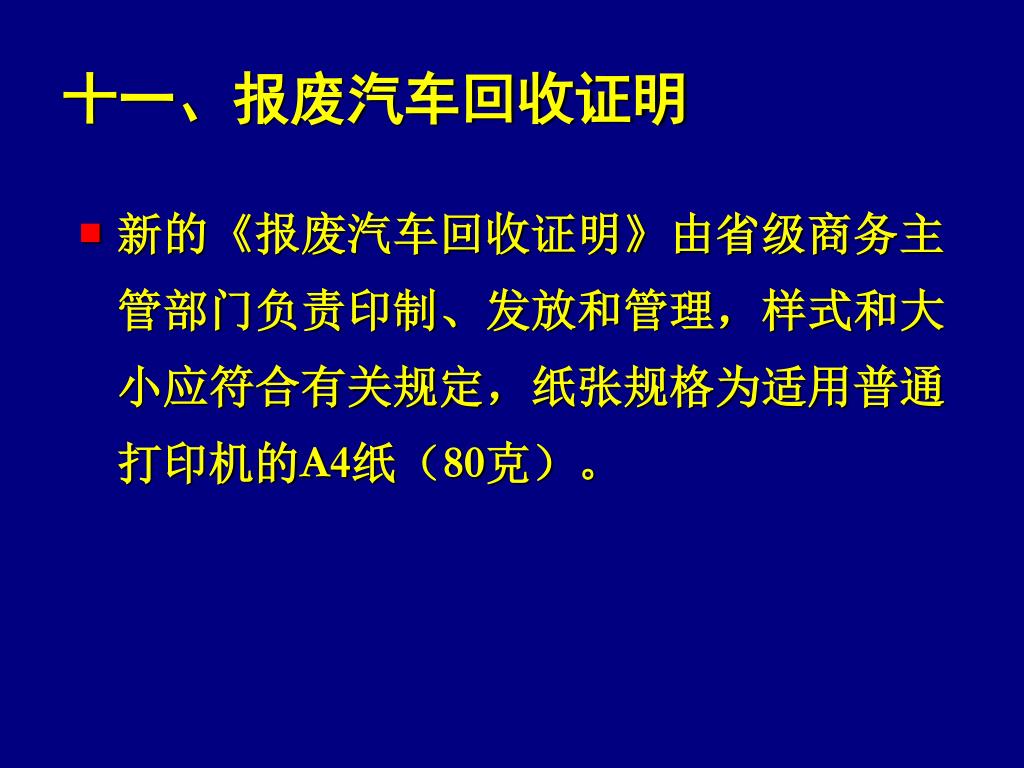 十一、报废汽车回收证明

新的《报废汽车回收证明》由省级商务主管部门负责印制、发放和管理，样式和大小应符合有关规定，纸张规格为适用普通打印机的A4纸（80克）。